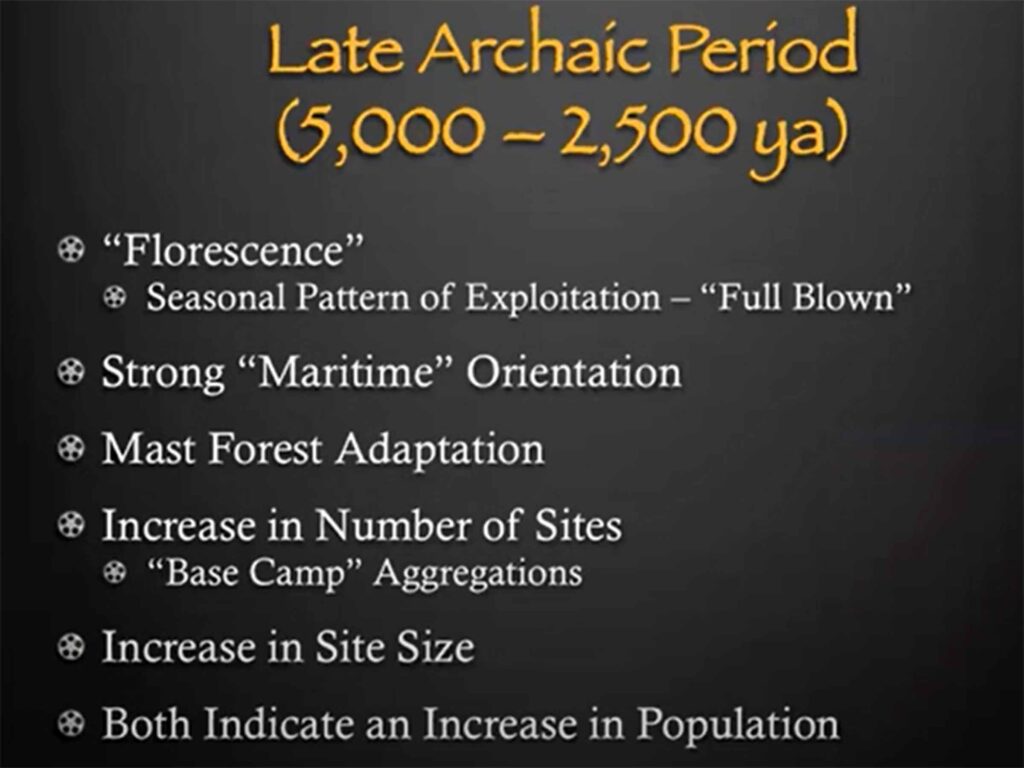 Late Archaic Period
(5,000 – 2,500 ya)

“Florescence”
Seasonal Pattern of Exploitation – “Full Blown”

Strong “Maritime” Orientation

Mast Forest Adaptation

Increase in Number of Sites
“Base Camp” Aggregations

Increase in Site Size

Both Indicate an Increase in Population